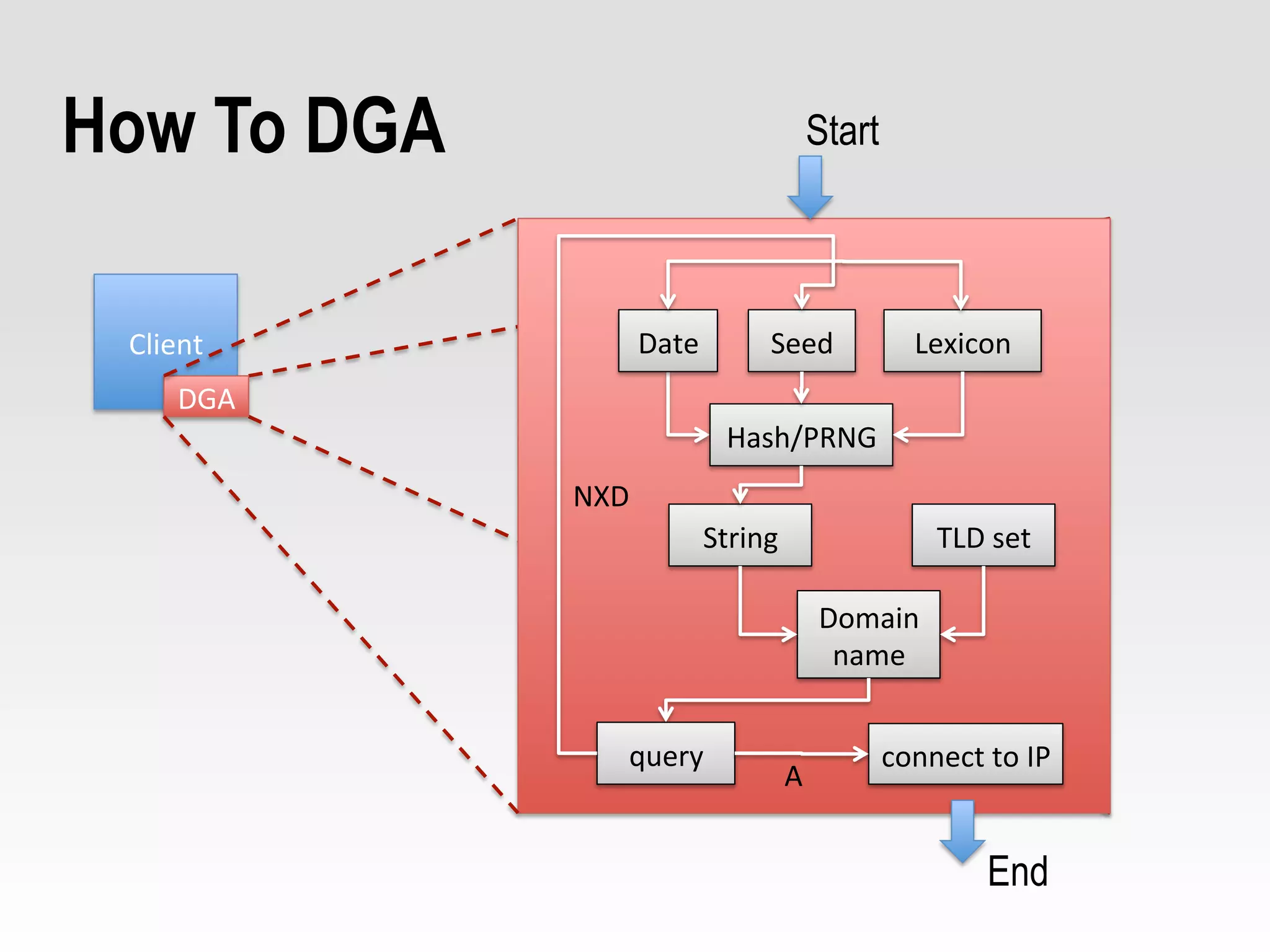 How To DGA

Start

Client

DGA

Date

Seed

Lexicon

Hash/PRNG

NXD

String

TLD set

Domain name

query

A

connect to IP

End